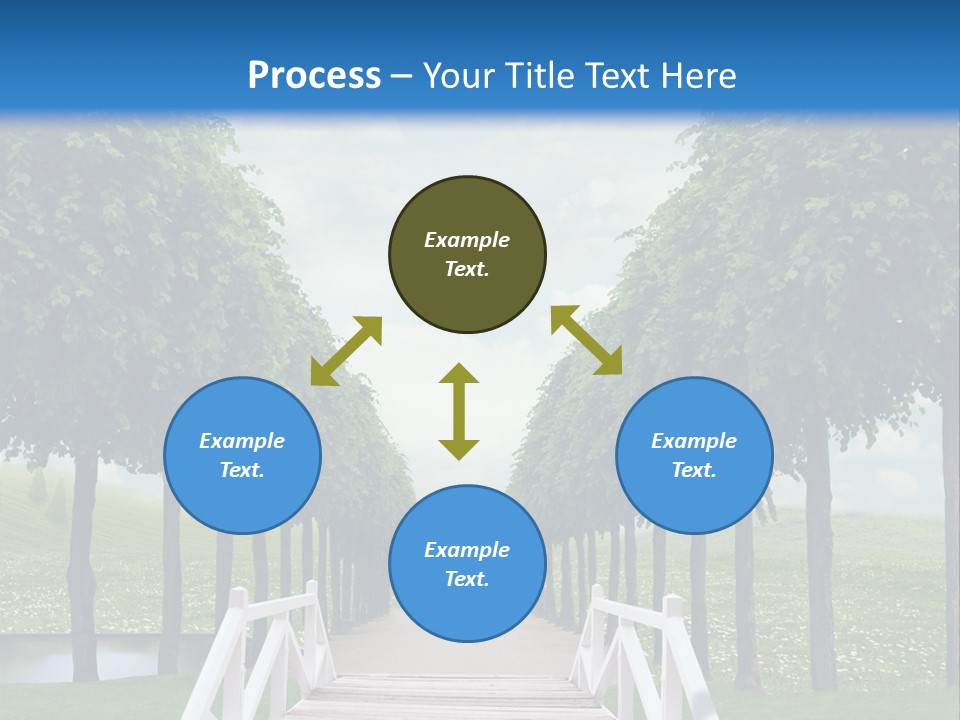 Process – Your Title Text Here

Example Text.

Example Text.

Example Text.

Example Text.